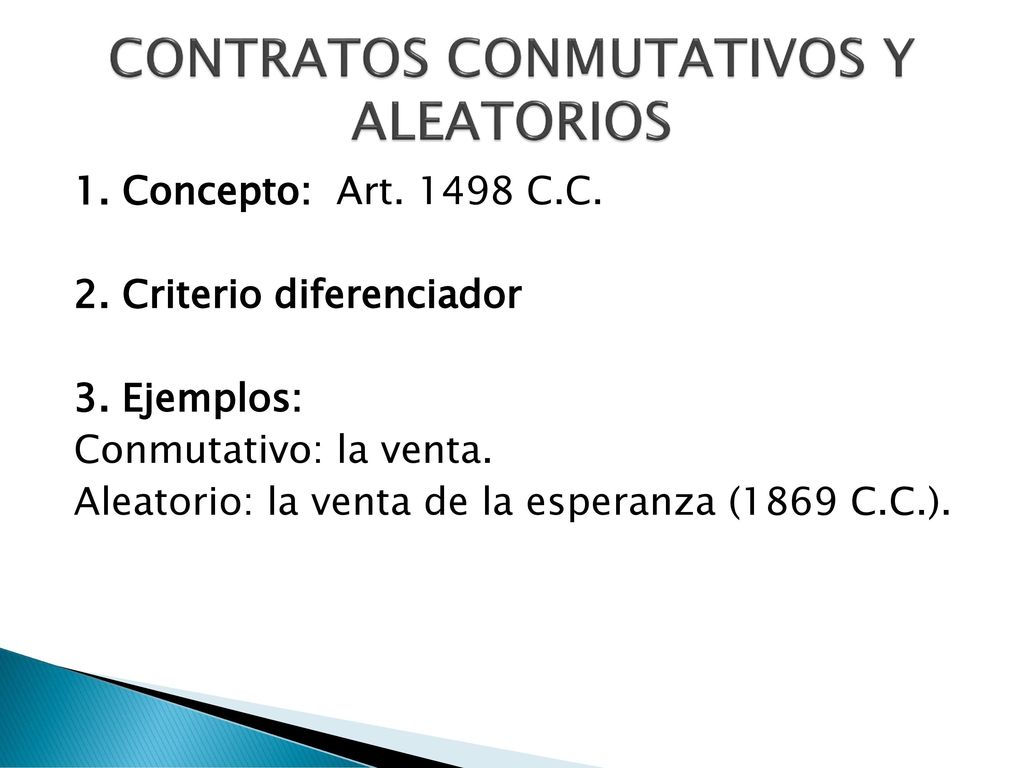 CONTRATOS CONMUTATIVOS Y ALEATORIOS

1. Concepto: Art. 1498 C.C.

2. Criterio diferenciador

3. Ejemplos:
Conmutativo: la venta.
Aleatorio: la venta de la esperanza (1869 C.C.).